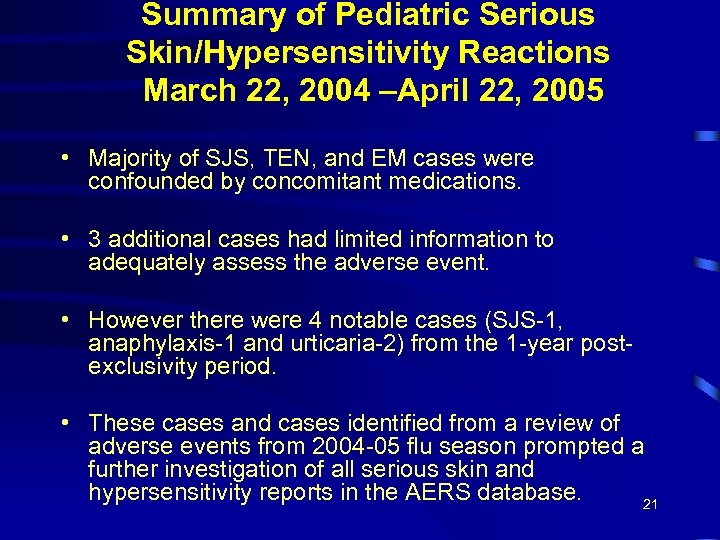 Summary of Pediatric Serious Skin/Hypersensitivity Reactions March 22, 2004 –April 22, 2005

• Majority of SJS, TEN, and EM cases were confounded by concomitant medications.

• 3 additional cases had limited information to adequately assess the adverse event.

• However there were 4 notable cases (SJS-1, anaphylaxis-1 and urticaria-2) from the 1-year post-exclusivity period.

• These cases and cases identified from a review of adverse events from 2004-05 flu season prompted a further investigation of all serious skin and hypersensitivity reports in the AERS database.

21